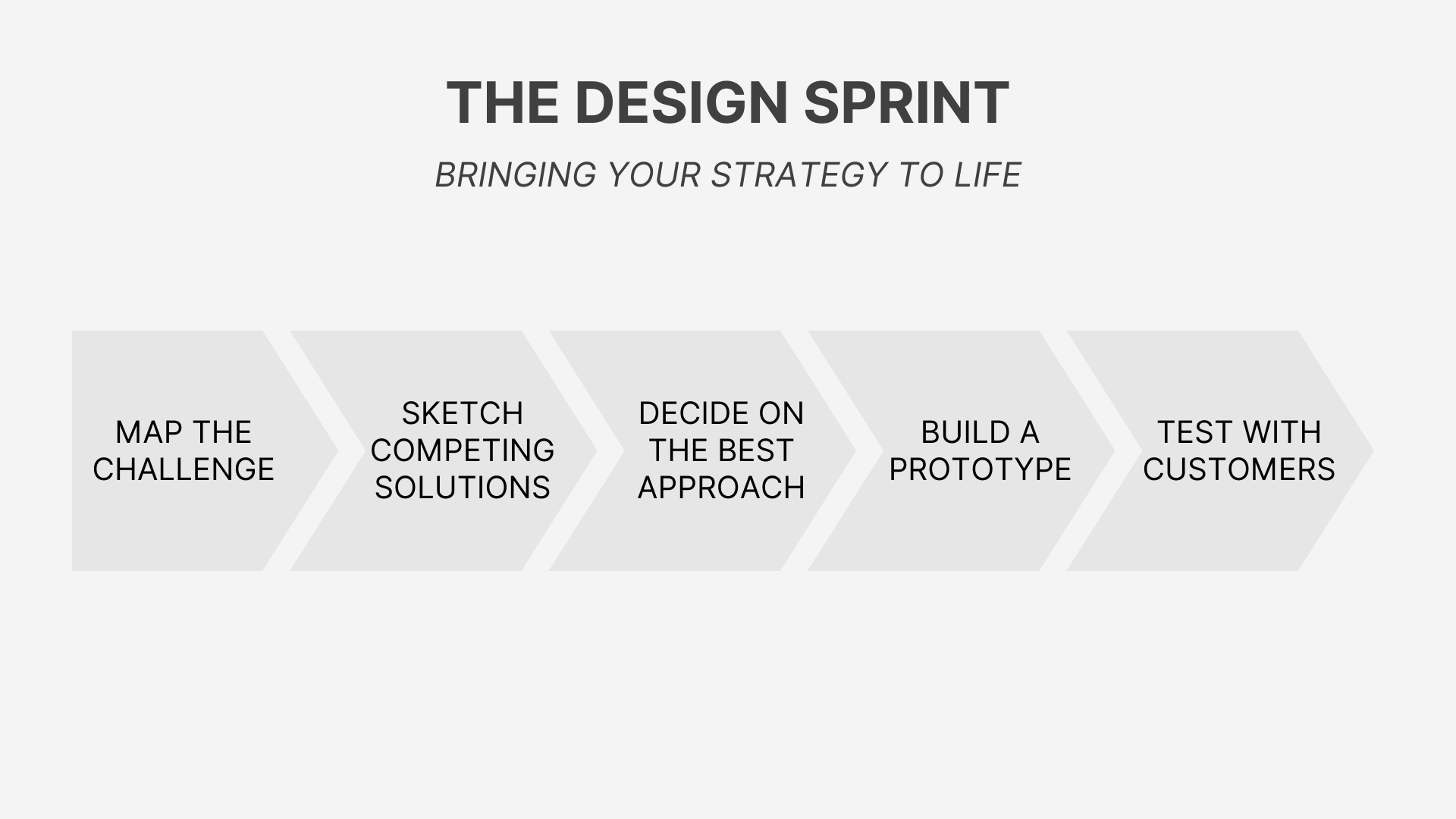 THE DESIGN SPRINT

BRINGING YOUR STRATEGY TO LIFE

MAP THE CHALLENGE

SKETCH COMPETING SOLUTIONS

DECIDE ON THE BEST APPROACH

BUILD A PROTOTYPE

TEST WITH CUSTOMERS